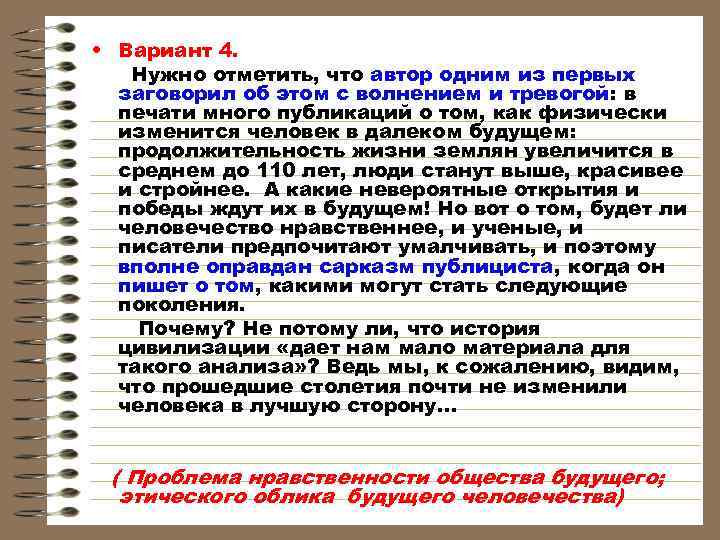 • Вариант 4.

Нужно отметить, что автор одним из первых заговорил об этом с волнением и тревогой: в печати много публикаций о том, как физически изменится человек в далеком будущем: продолжительность жизни землян увеличится в среднем до 110 лет, люди станут выше, красивее и стройнее. А какие невероятные открытия и победы ждут их в будущем! Но вот о том, будет ли человечество нравственнее, и ученые, и писатели предпочитают умалчивать, и поэтому вполне оправдан сарказм публициста, когда он пишет о том, какими могут стать следующие поколения.

Почему? Не потому ли, что история цивилизации «дает нам мало материала для такого анализа»? Ведь мы, к сожалению, видим, что прошедшие столетия почти не изменили человека в лучшую сторону…

( Проблема нравственности общества будущего; этического облика будущего человечества)